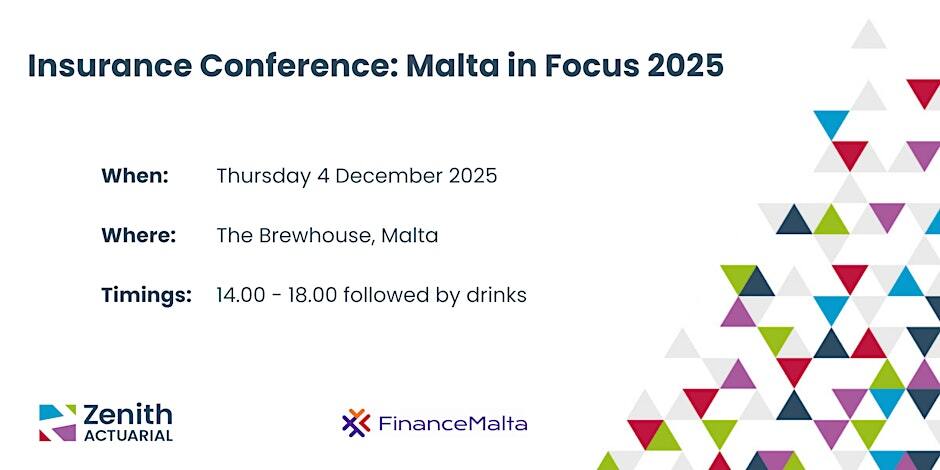 Insurance Conference: Malta in Focus 2025

When: Thursday 4 December 2025

Where: The Brewhouse, Malta

Timings: 14.00 - 18.00 followed by drinks

Zenith ACTUARIAL

FinanceMalta